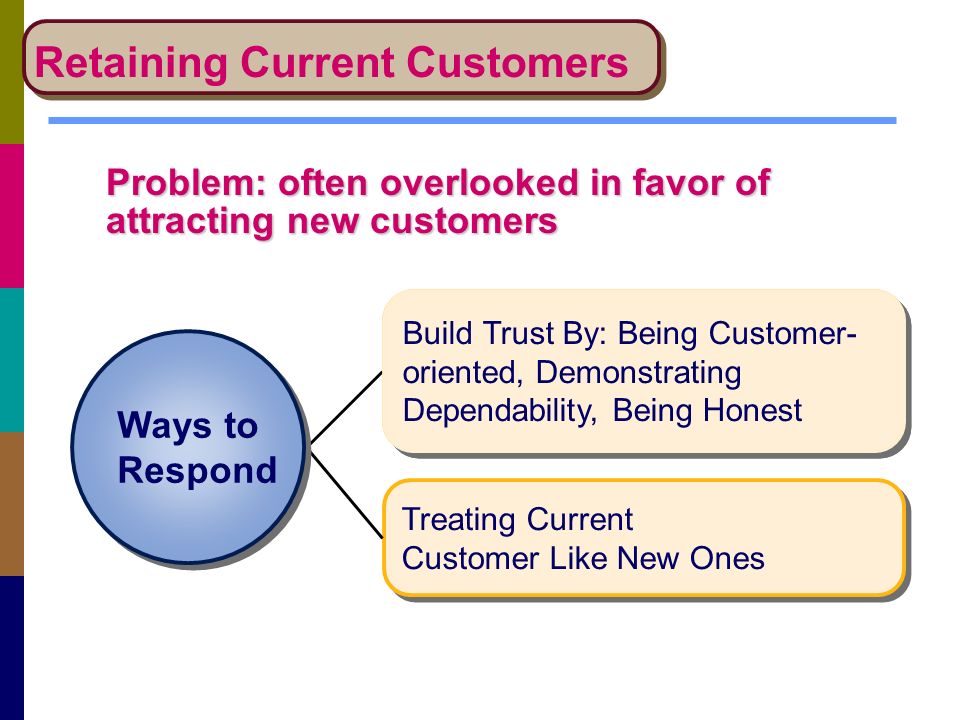 Retaining Current Customers

Problem: often overlooked in favor of attracting new customers

Ways to Respond

Build Trust By: Being Customer-oriented, Demonstrating Dependability, Being Honest

Treating Current Customer Like New Ones